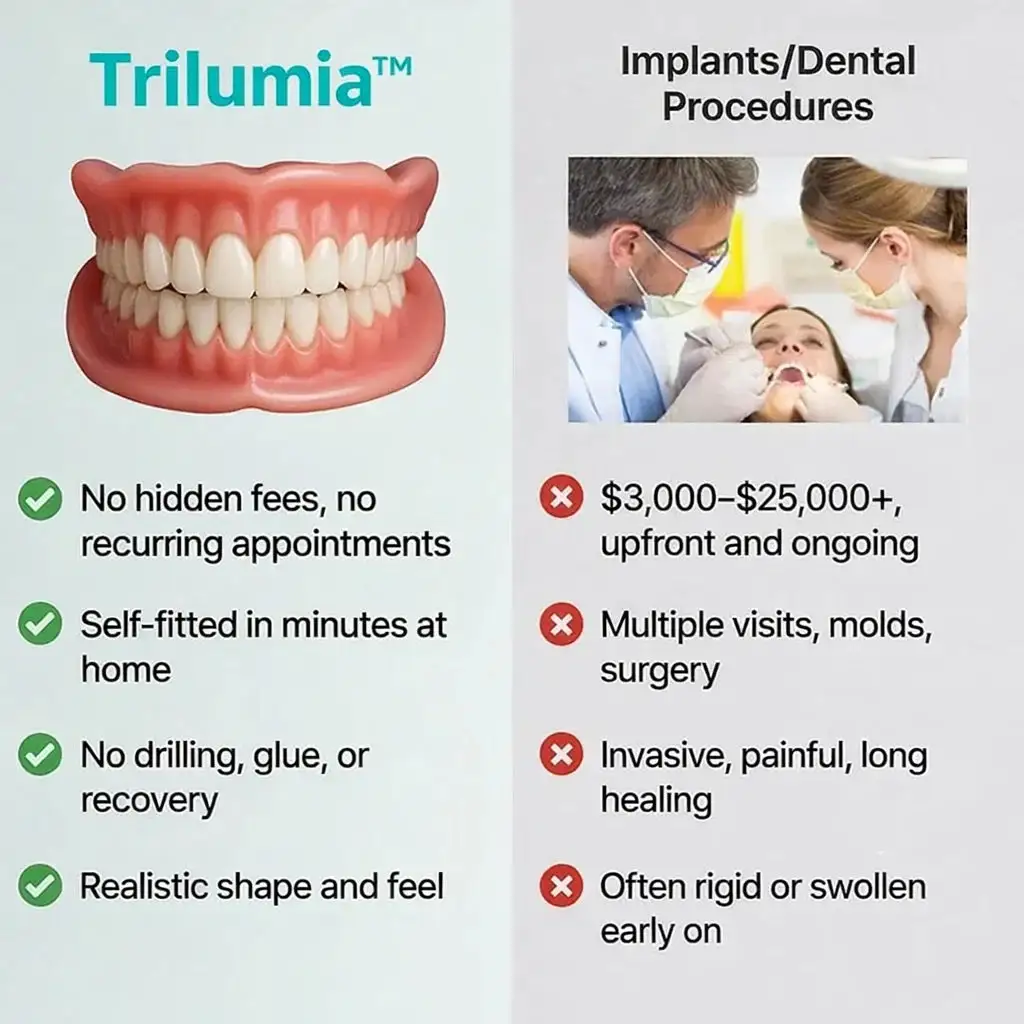 Trilumia™

No hidden fees, no recurring appointments

Self-fitted in minutes at home

No drilling, glue, or recovery

Realistic shape and feel

Implants/Dental Procedures

$3,000–$25,000+, upfront and ongoing

Multiple visits, molds, surgery

Invasive, painful, long healing

Often rigid or swollen early on